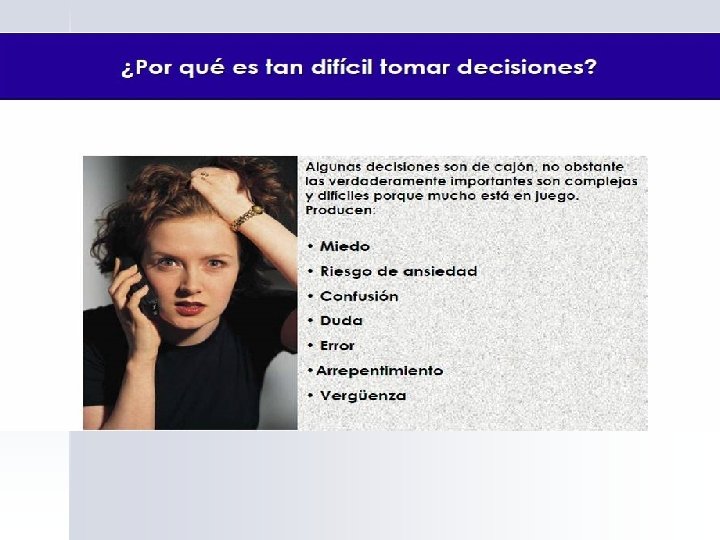 ¿Por qué es tan difícil tomar decisiones?

Algunas decisiones son de cajón, no obstante las verdaderamente importantes son complejas y difíciles porque mucho está en juego. Producen:

• Miedo
• Riesgo de ansiedad
• Confusión
• Duda
• Error
•Arrepentimiento
• Vergüenza